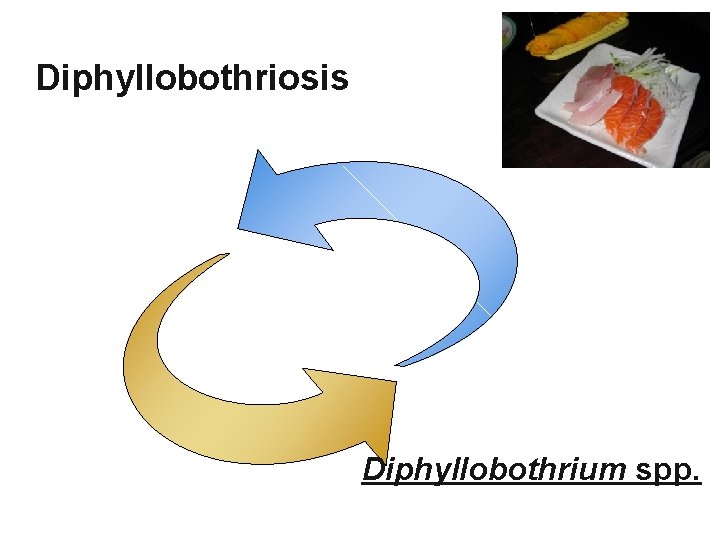 Diphyllobothriosis

Diphyllobothrium spp.